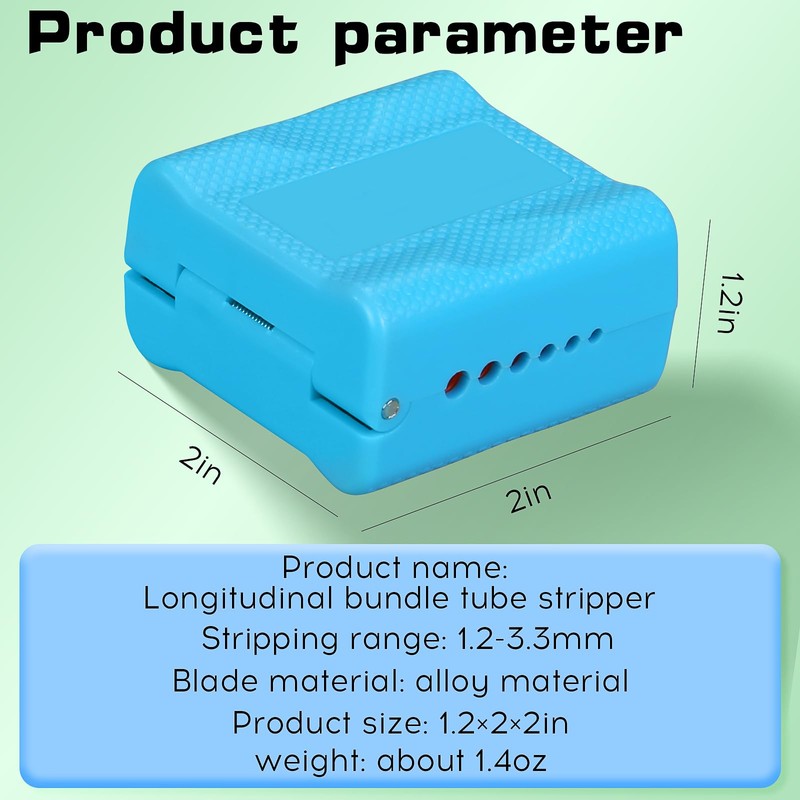 Product parameter

1.2in

2in

2in

Product name:
Longitudinal bundle tube stripper

Stripping range: 1.2-3.3mm

Blade material: alloy material

Product size: 1.2×2×2in

weight: about 1.4oz